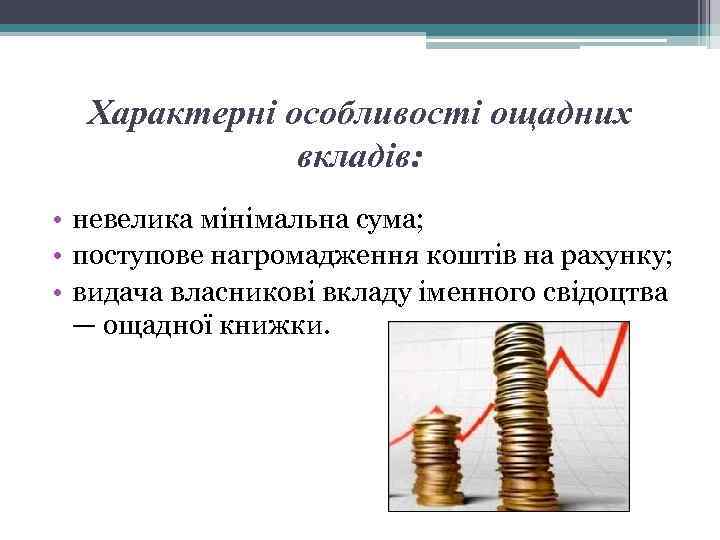 Характерні особливості ощадних вкладів:

• невелика мінімальна сума;
• поступове нагромадження коштів на рахунку;
• видача власникові вкладу іменного свідоцтва — ощадної книжки.